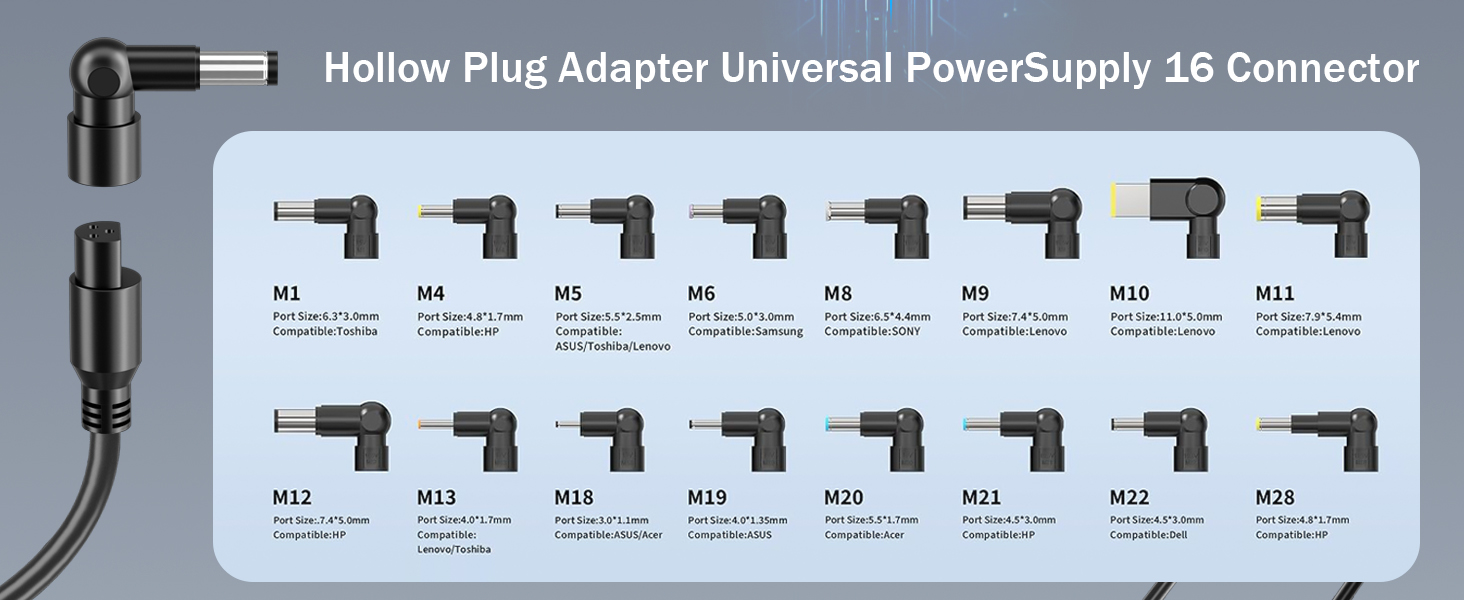 Hollow Plug Adapter Universal PowerSupply 16 Connector

M1
Port Size:6.3*3.0mm
Compatible:Toshiba

M4
Port Size:4.8*1.7mm
Compatible:HP

M5
Port Size:5.5*2.5mm
Compatible:
ASUS/Toshiba/Lenovo

M6
Port Size:5.0*3.0mm
Compatible:Samsung

M8
Port Size:6.5*4.4mm
Compatible:SONY

M9
Port Size:7.4*5.0mm
Compatible:Lenovo

M10
Port Size:11.0*5.0mm
Compatible:Lenovo

M11
Port Size:7.9*5.4mm
Compatible:Lenovo

M12
Port Size:.7.4*5.0mm
Compatible:HP

M13
Port Size:4.0*1.7mm
Compatible:
Lenovo/Toshiba

M18
Port Size:3.0*1.1mm
Compatible:ASUS/Acer

M19
Port Size:4.0*1.35mm
Compatible:ASUS

M20
Port Size:5.5*1.7mm
Compatible:Acer

M21
Port Size:4.5*3.0mm
Compatible:HP

M22
Port Size:4.5*3.0mm
Compatible:Dell

M28
Port Size:4.8*1.7mm
Compatible:HP